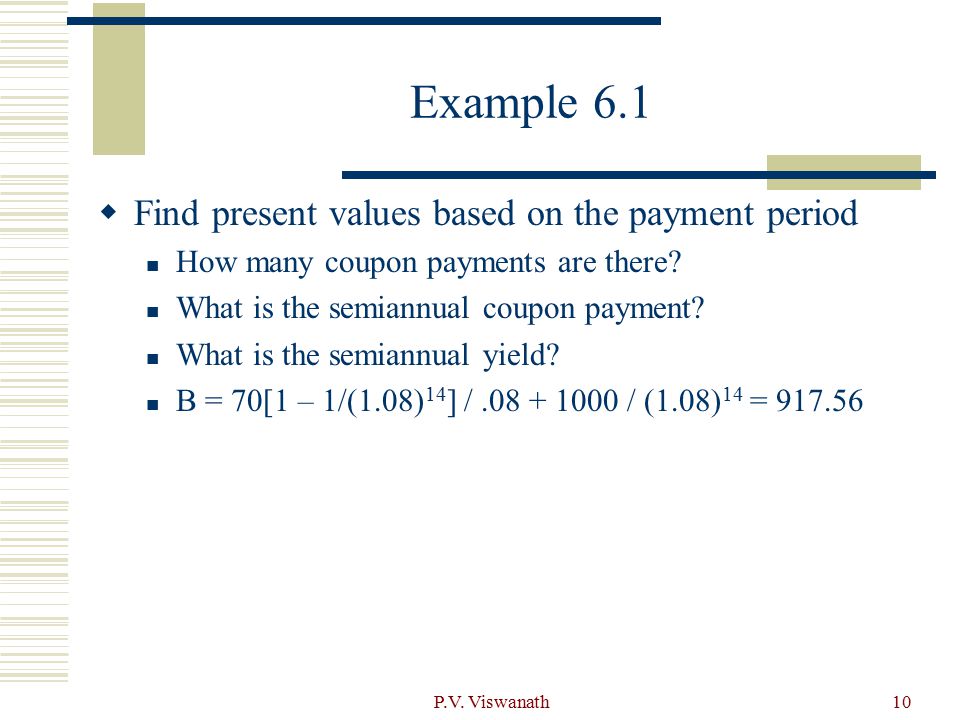 Example 6.1

Find present values based on the payment period

How many coupon payments are there?

What is the semiannual coupon payment?

What is the semiannual yield?

$B = 70[1 - 1/(1.08)^{14}] / .08 + 1000 / (1.08)^{14} = 917.56$

P.V. Viswanath

10